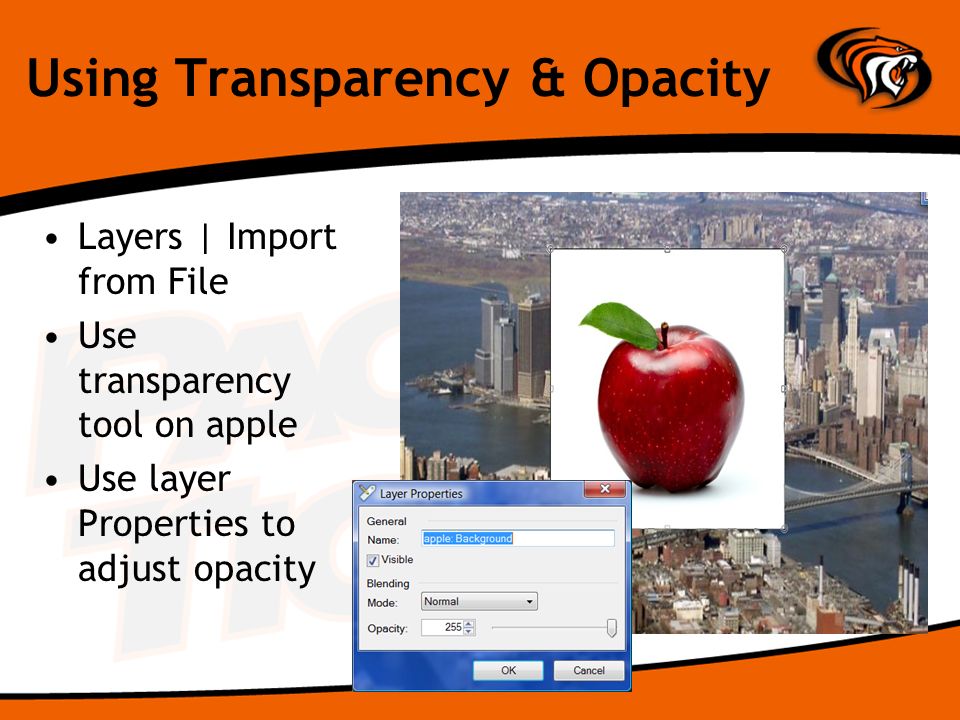 Using Transparency & Opacity

• Layers | Import from File
• Use transparency tool on apple
• Use layer Properties to adjust opacity

Layer Properties
General
Name: apple: Background
Visible
Blending
Mode: Normal
Opacity: 255
OK
Cancel